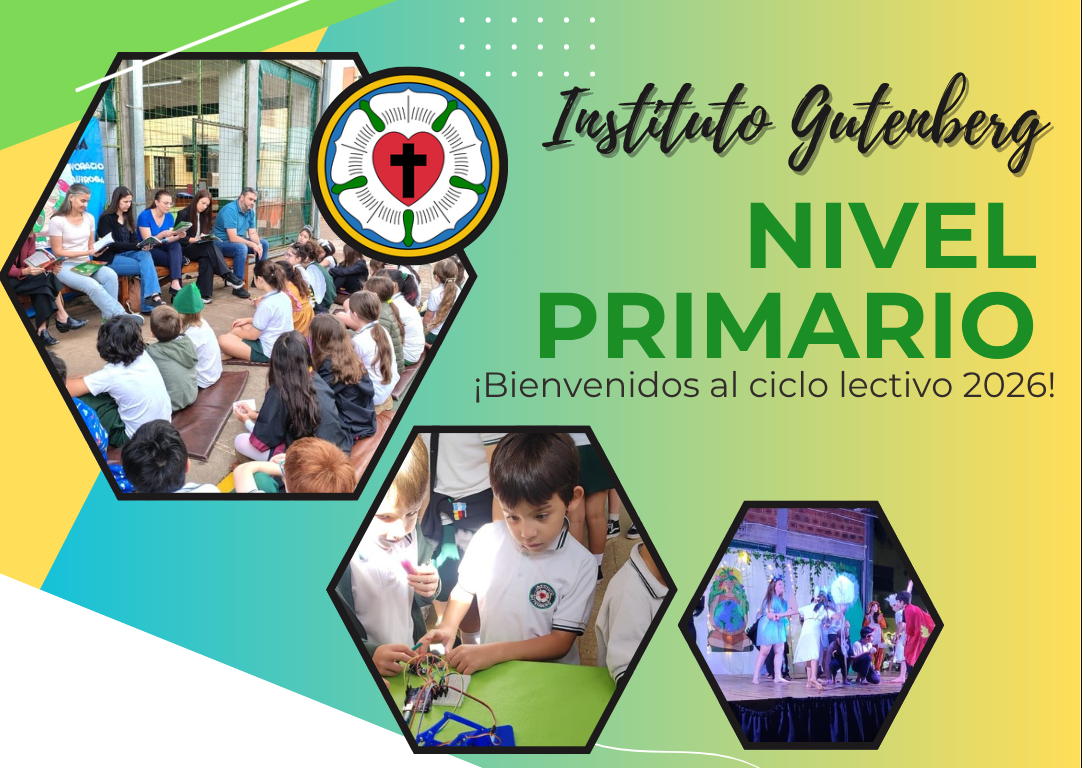 Instituto Gutenberg

NIVEL PRIMARIO

¡Bienvenidos al ciclo lectivo 2026!